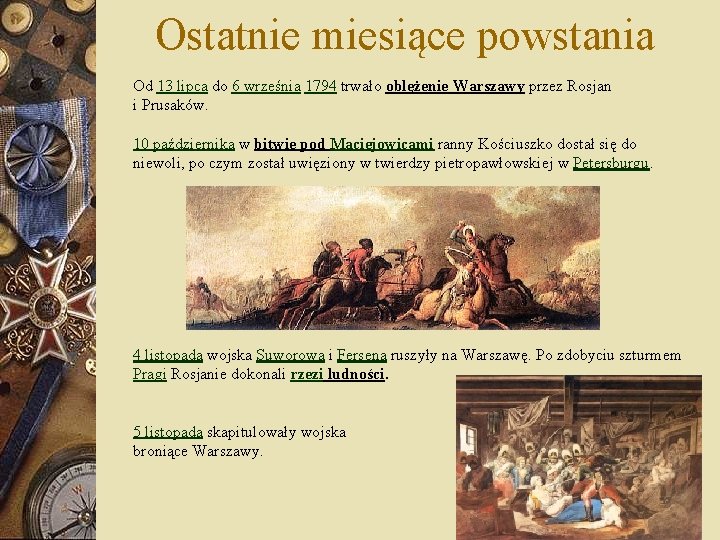 Ostatnie miesiące powstania

Od 13 lipca do 6 września 1794 trwało oblężenie Warszawy przez Rosjan i Prusaków.

10 października w bitwie pod Maciejowicami ranny Kościuszko dostał się do niewoli, po czym został uwięziony w twierdzy pietropawłowskiej w Petersburgu.

4 listopada wojska Suworowa i Fersena ruszyły na Warszawę. Po zdobyciu szturmem Pragi Rosjanie dokonali rzezi ludności.

5 listopada skapitulowały wojska broniące Warszawy.